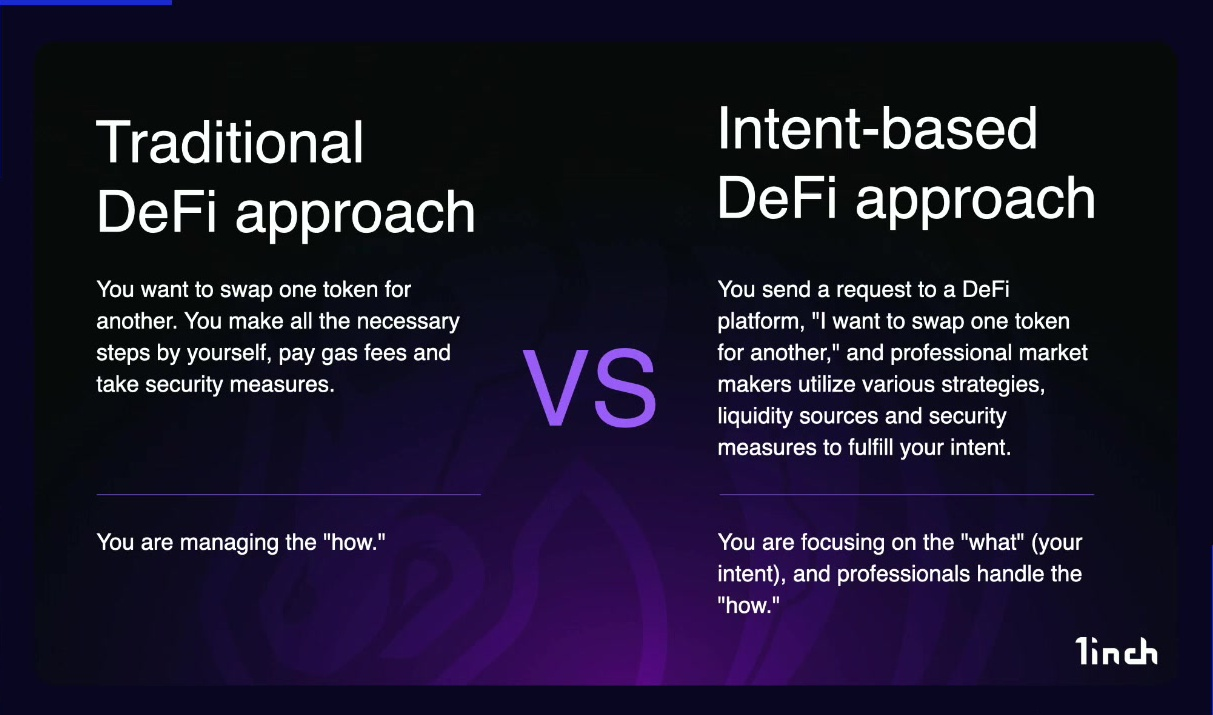 Traditional DeFi approach

You want to swap one token for another. You make all the necessary steps by yourself, pay gas fees and take security measures.

You are managing the "how."

VS

Intent-based DeFi approach

You send a request to a DeFi platform, "I want to swap one token for another," and professional market makers utilize various strategies, liquidity sources and security measures to fulfill your intent.

You are focusing on the "what" (your intent), and professionals handle the "how."

1inch